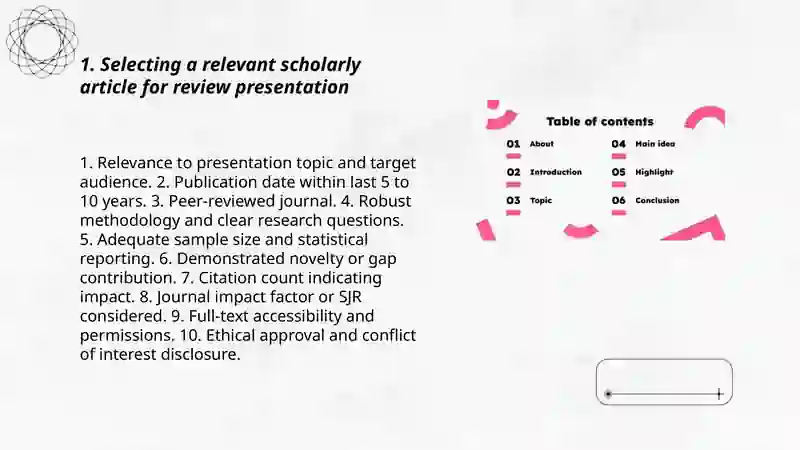 1. Selecting a relevant scholarly article for review presentation

1. Relevance to presentation topic and target audience. 2. Publication date within last 5 to 10 years. 3. Peer-reviewed journal. 4. Robust methodology and clear research questions. 5. Adequate sample size and statistical reporting. 6. Demonstrated novelty or gap contribution. 7. Citation count indicating impact. 8. Journal impact factor or SJR considered. 9. Full-text accessibility and permissions. 10. Ethical approval and conflict of interest disclosure.

Table of contents

01 About
02 Introduction
03 Topic
04 Main idea
05 Highlight
06 Conclusion